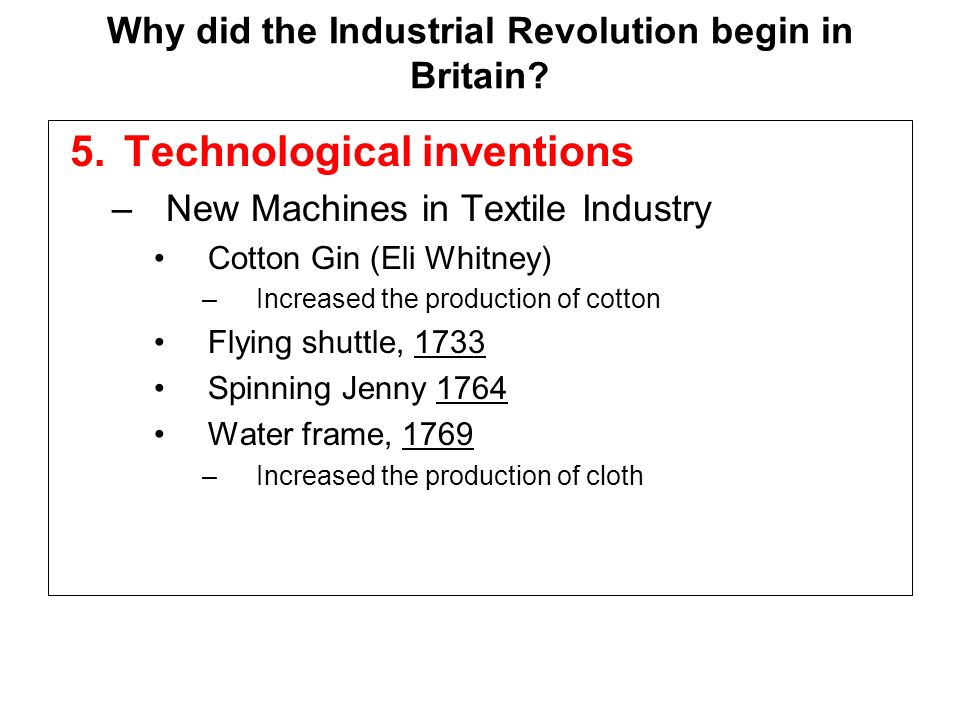 Why did the Industrial Revolution begin in Britain?

5. Technological inventions

– New Machines in Textile Industry

• Cotton Gin (Eli Whitney)

– Increased the production of cotton

• Flying shuttle, 1733

• Spinning Jenny 1764

• Water frame, 1769

– Increased the production of cloth